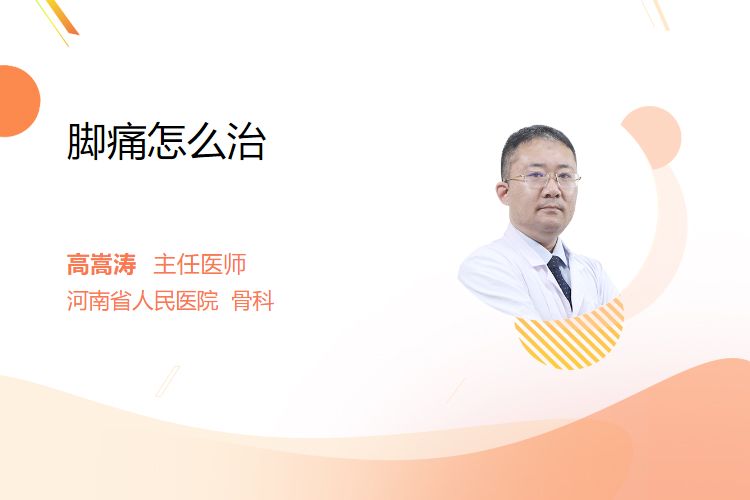 脚痛怎么治

高嵩涛 主任医师
河南省人民医院 骨科